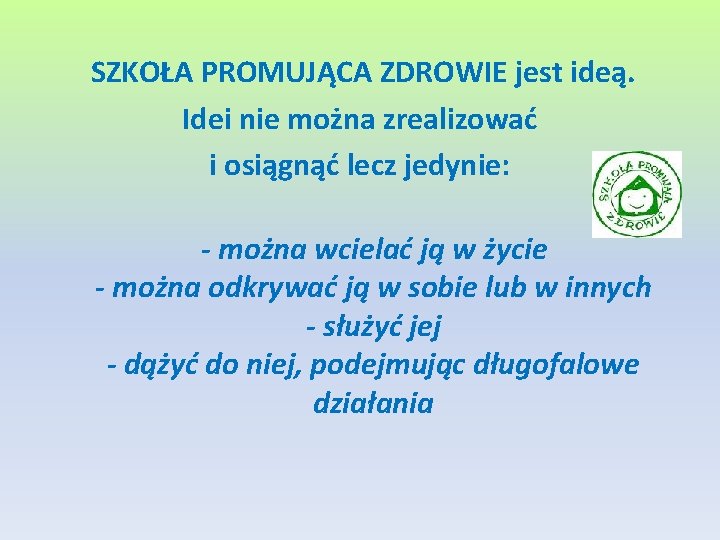 SZKOŁA PROMUJĄCA ZDROWIE jest ideą.
Idei nie można zrealizować
i osiągnąć lecz jedynie:

SZKOŁA PROMUJĄCA ZDROWIE

- można wcielać ją w życie
- można odkrywać ją w sobie lub w innych
- służyć jej
- dążyć do niej, podejmując długofalowe działania